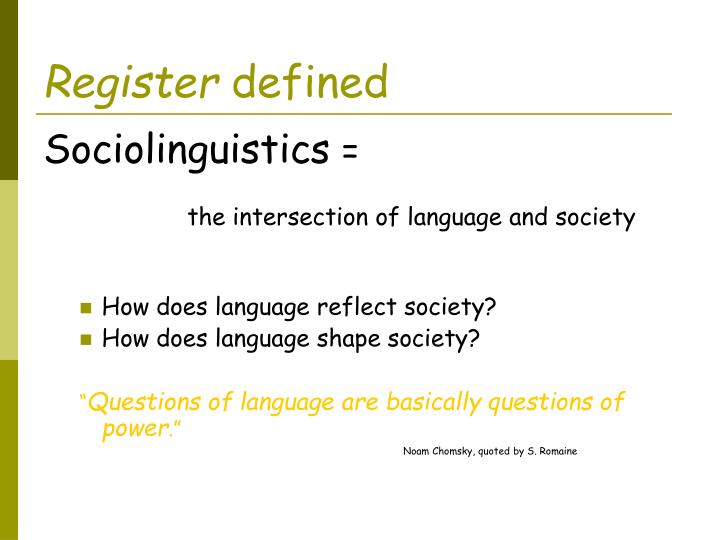 Register defined

Sociolinguistics =

the intersection of language and society

- How does language reflect society?
- How does language shape society?

"Questions of language are basically questions of power."

Noam Chomsky, quoted by S. Romaine